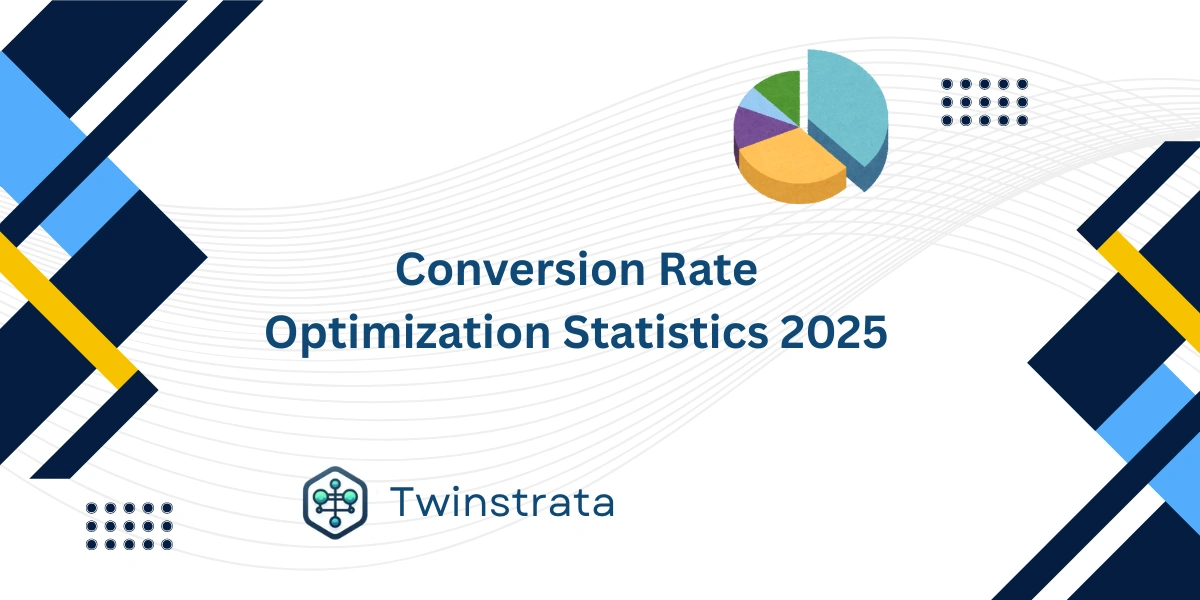 Conversion Rate Optimization Statistics 2025

Twinstrata